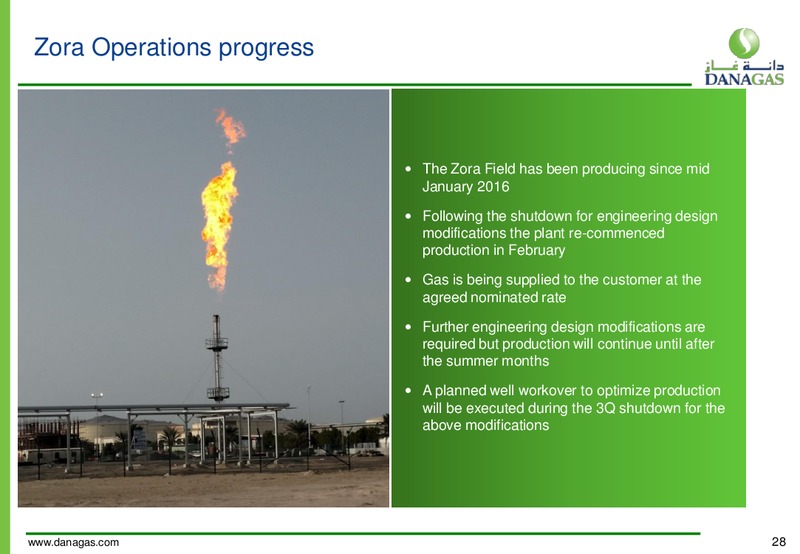 Zora Operations progress

دانة غاز
DANAGAS

- The Zora Field has been producing since mid January 2016
- Following the shutdown for engineering design modifications the plant re-commenced production in February
- Gas is being supplied to the customer at the agreed nominated rate
- Further engineering design modifications are required but production will continue until after the summer months
- A planned well workover to optimize production will be executed during the 3Q shutdown for the above modifications

www.danagas.com

28